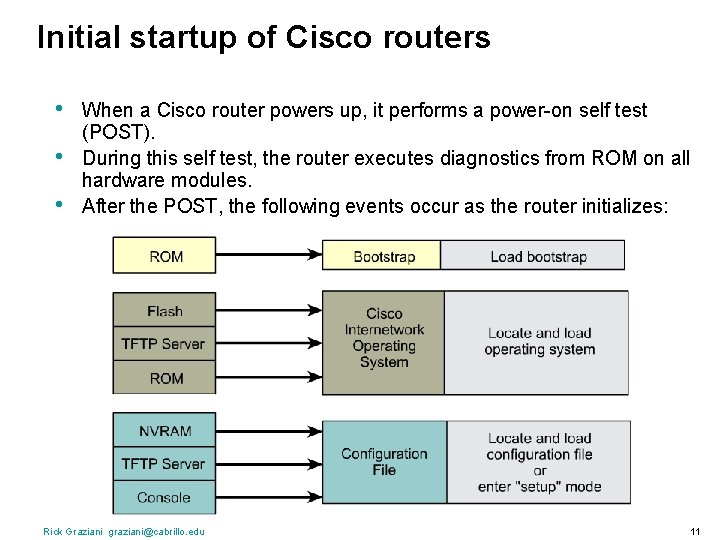 Initial startup of Cisco routers

• When a Cisco router powers up, it performs a power-on self test (POST).
• During this self test, the router executes diagnostics from ROM on all hardware modules.
• After the POST, the following events occur as the router initializes:

ROM

Bootstrap

Load bootstrap

Flash

TFTP Server

ROM

Cisco Internetwork Operating System

Locate and load operating system

NVRAM

TFTP Server

Console

Configuration File

Locate and load configuration file or enter "setup" mode

Rick Graziani graziani@cabrillo.edu

11